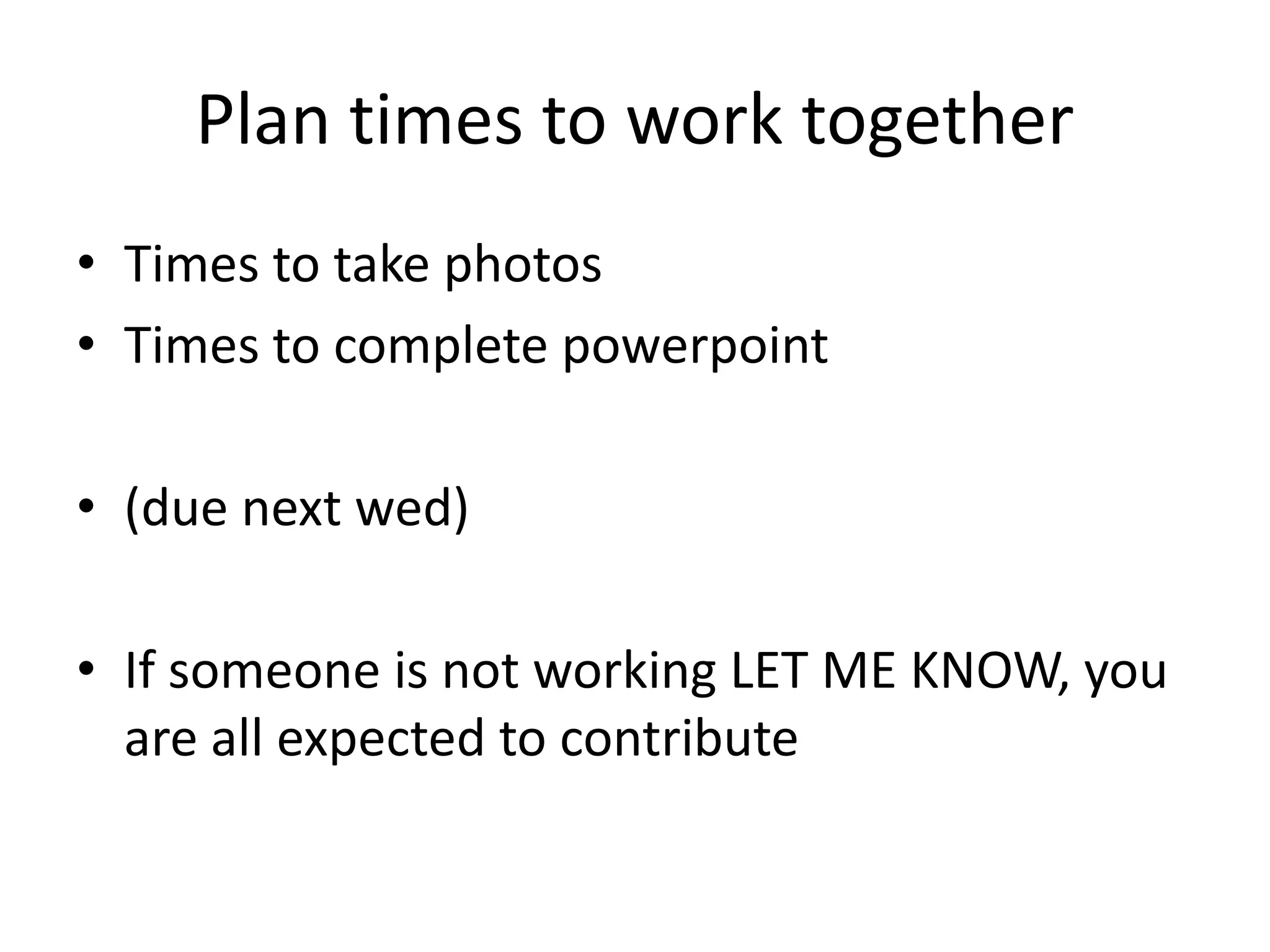 Plan times to work together

• Times to take photos
• Times to complete powerpoint

• (due next wed)

• If someone is not working LET ME KNOW, you are all expected to contribute